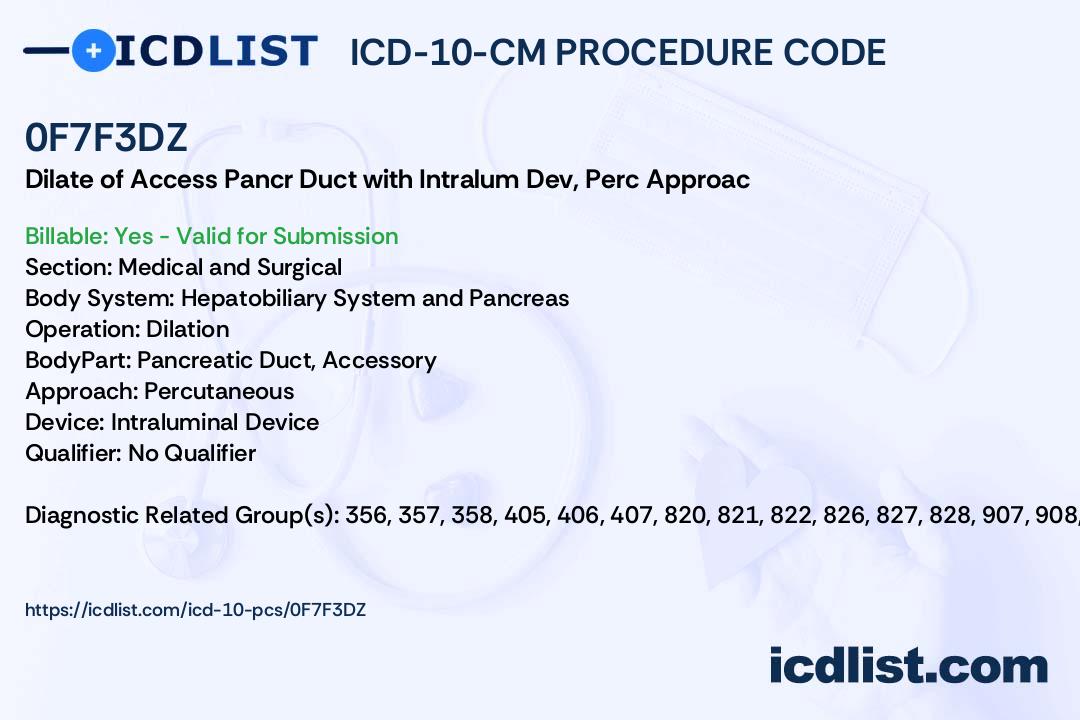 ICDLIST ICD-10-CM PROCEDURE CODE

0F7F3DZ

Dilate of Access Pancr Duct with Intralum Dev, Perc Approac

Billable: Yes - Valid for Submission
Section: Medical and Surgical
Body System: Hepatobiliary System and Pancreas
Operation: Dilation
BodyPart: Pancreatic Duct, Accessory
Approach: Percutaneous
Device: Intraluminal Device
Qualifier: No Qualifier

Diagnostic Related Group(s): 356, 357, 358, 405, 406, 407, 820, 821, 822, 826, 827, 828, 907, 908,

https://icdlist.com/icd-10-pcs/0F7F3DZ

icdlist.com